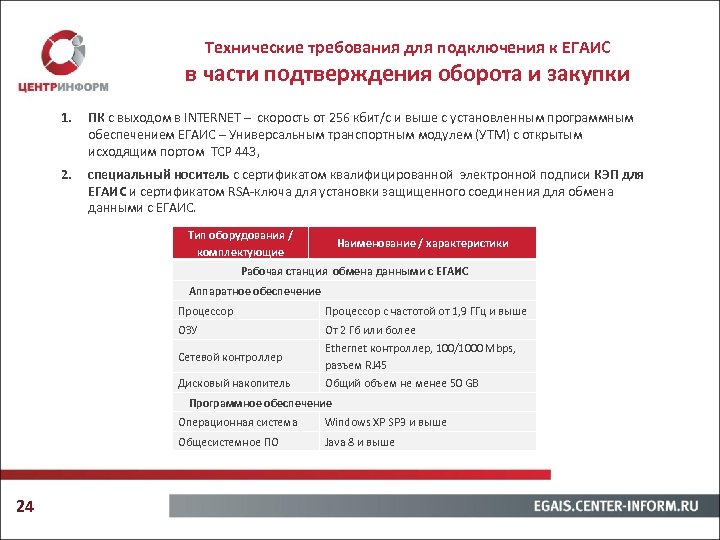 ЦЕНТРИНФОРМ

Технические требования для подключения к ЕГАИС
в части подтверждения оборота и закупки

1. ПК с выходом в INTERNET – скорость от 256 кбит/с и выше с установленным программным обеспечением ЕГАИС – Универсальным транспортным модулем (УТМ) с открытым исходящим портом TCP 443,

2. специальный носитель с сертификатом квалифицированной электронной подписи КЭП для ЕГАИС и сертификатом RSA-ключа для установки защищенного соединения для обмена данными с ЕГАИС.

| Тип оборудования / комплектующие | Наименование / характеристики |
|---|---|
| Рабочая станция обмена данными с ЕГАИС | |
| Аппаратное обеспечение | |
| Процессор | Процессор с частотой от 1,9 ГГц и выше |
| ОЗУ | От 2 Гб или более |
| Сетевой контроллер | Ethernet контроллер, 100/1000 Mbps, разъем RJ45 |
| Дисковый накопитель | Общий объем не менее 50 GB |
| Программное обеспечение | |
| Операционная система | Windows XP SP3 и выше |
| Общесистемное ПО | Java 8 и выше |

24

EGAIS.CENTER-INFORM.RU